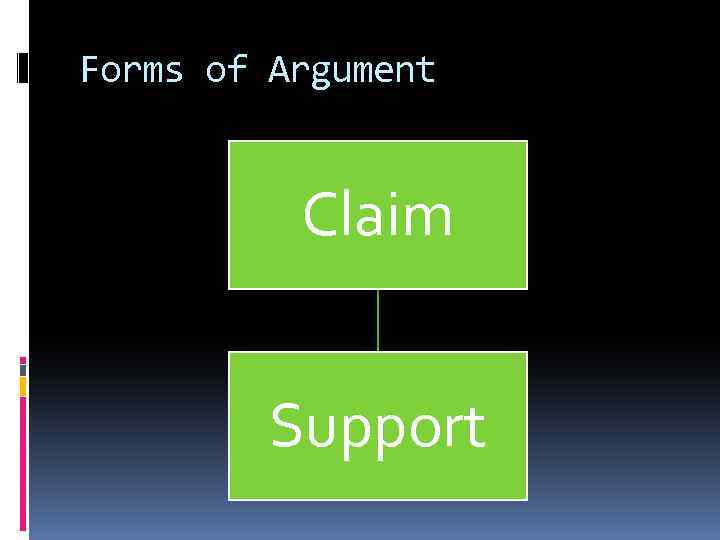 Forms of Argument

Claim

Support